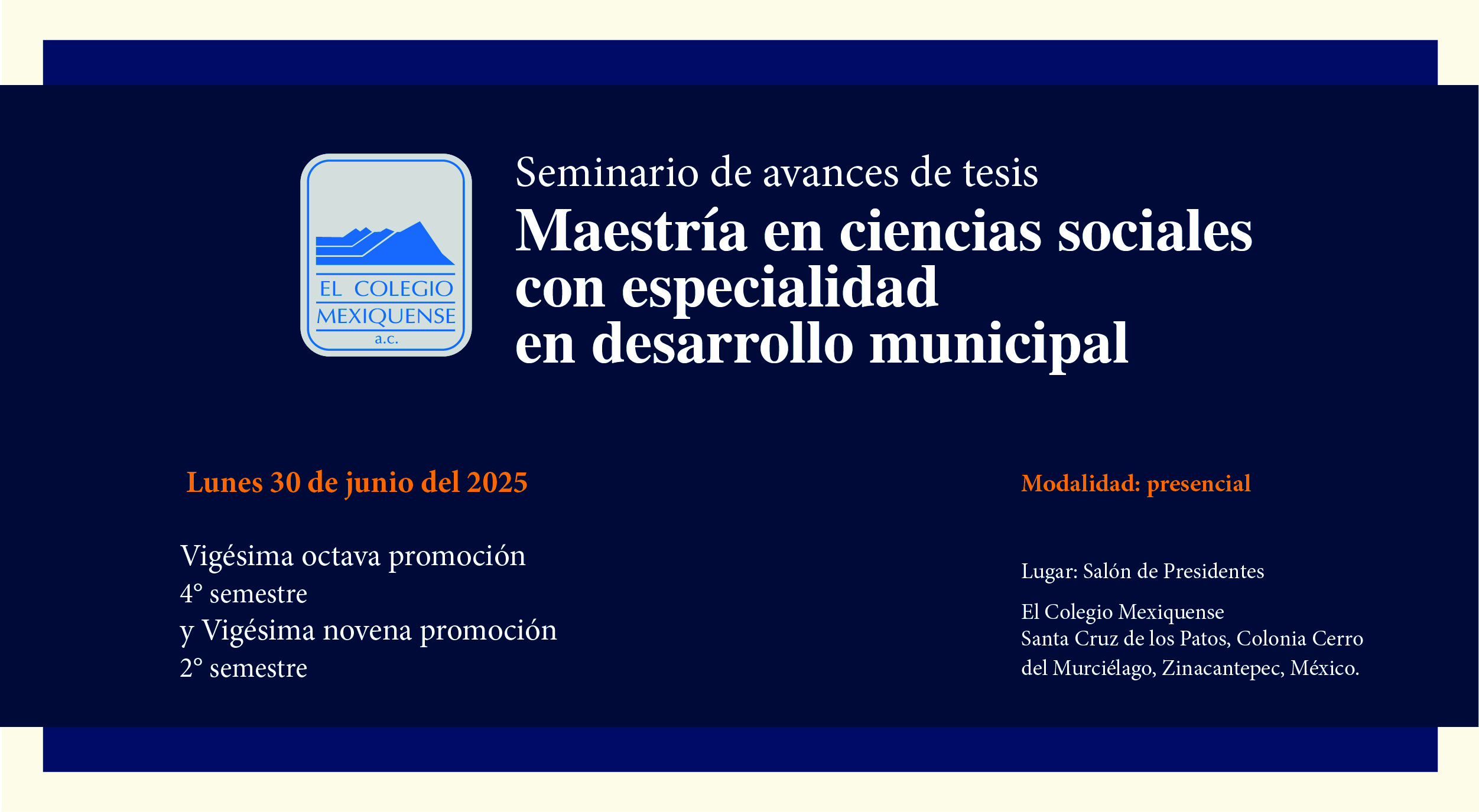 EL COLEGIO MEXIQUENSE a.c.

Seminario de avances de tesis

Maestría en ciencias sociales con especialidad en desarrollo municipal

Lunes 30 de junio del 2025

Vigésima octava promoción
4° semestre
y Vigésima novena promoción
2° semestre

Modalidad: presencial

Lugar: Salón de Presidentes

El Colegio Mexiquense
Santa Cruz de los Patos, Colonia Cerro del Murciélago, Zinacantepec, México.